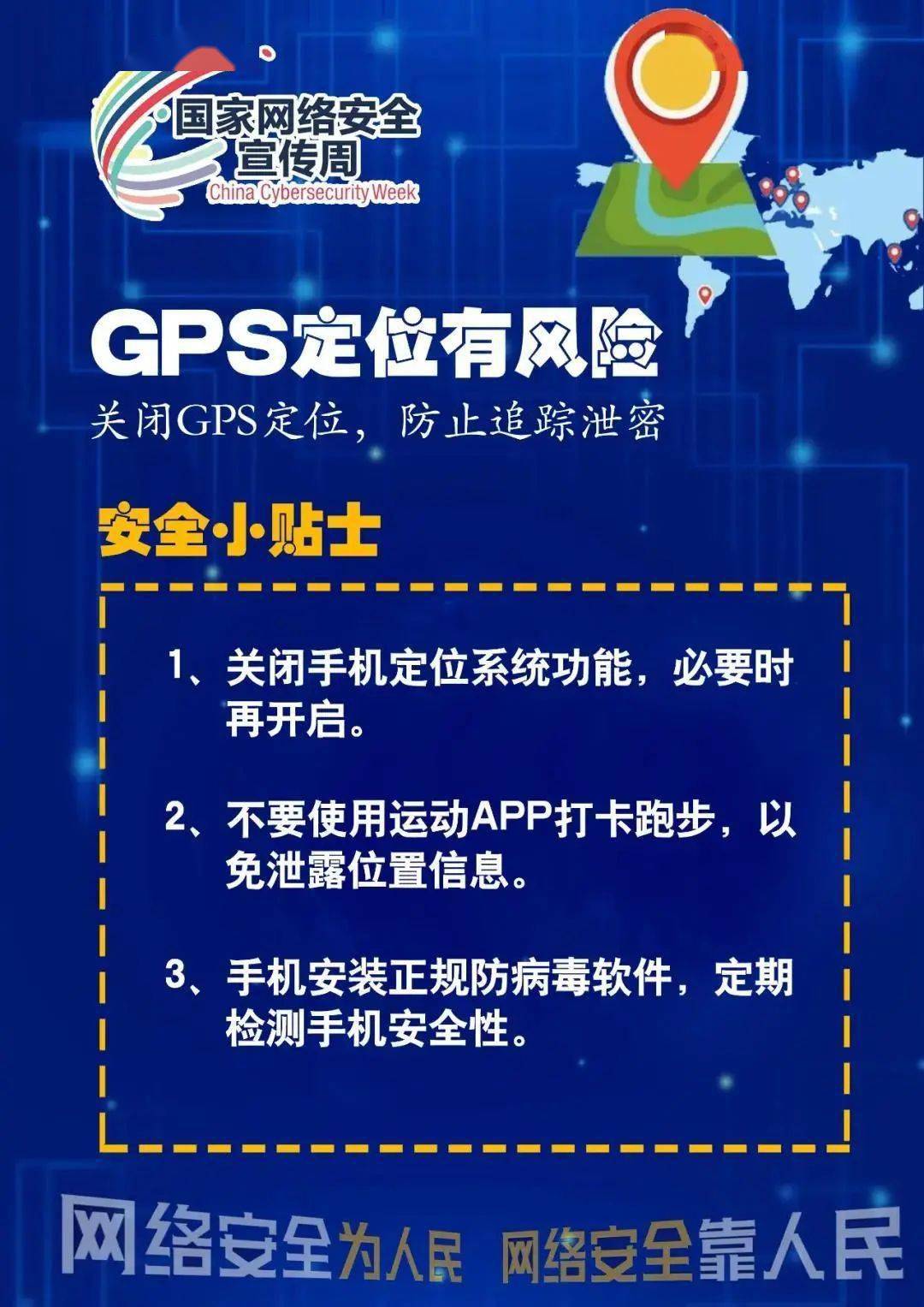 国家网络安全宣传周
China Cybersecurity Week

GPS定位有风险
关闭GPS定位，防止追踪泄密

安全小贴士

1、关闭手机定位系统功能，必要时再开启。

2、不要使用运动APP打卡跑步，以免泄露位置信息。

3、手机安装正规防病毒软件，定期检测手机安全性。

网络安全为人民 网络安全靠人民